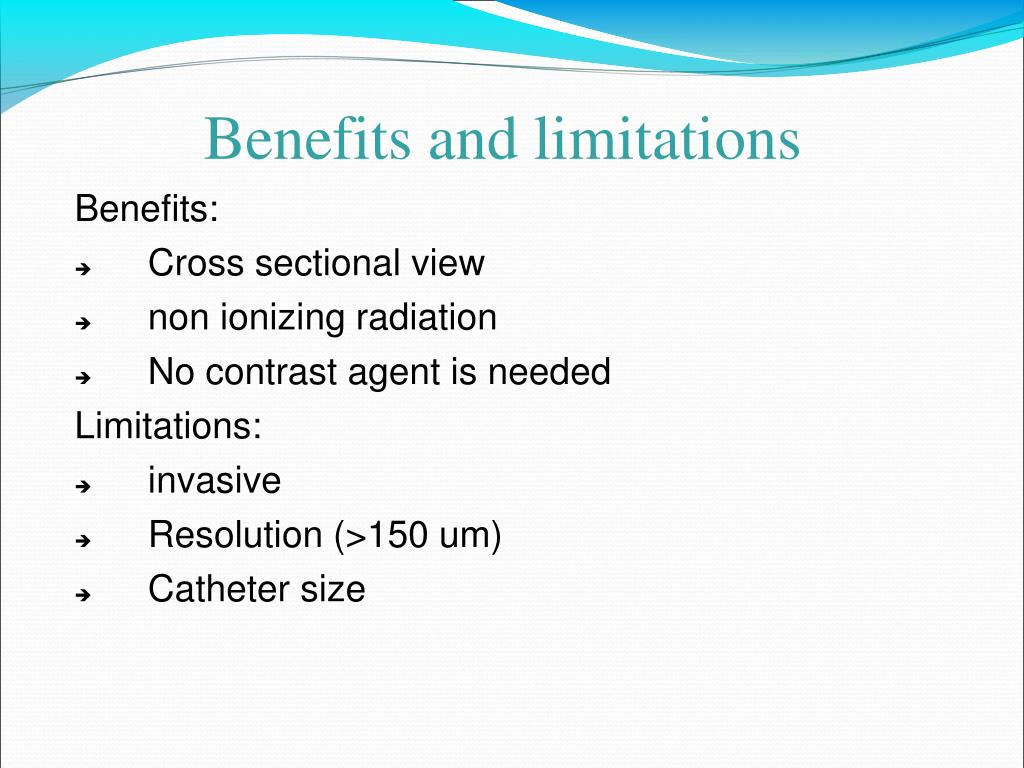 Benefits and limitations

Benefits:

➔ Cross sectional view

➔ non ionizing radiation

➔ No contrast agent is needed

Limitations:

➔ invasive

➔ Resolution (>150 um)

➔ Catheter size